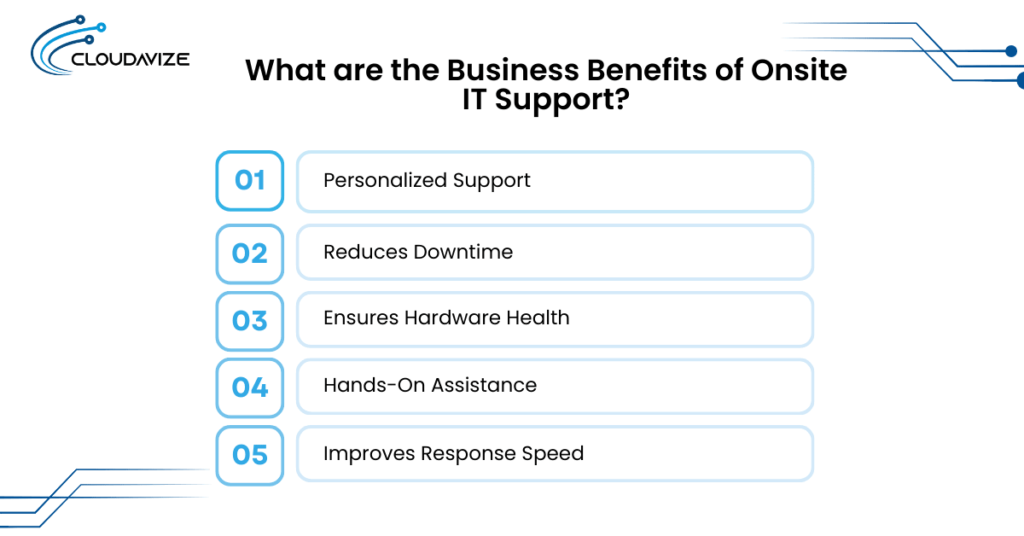 CLOUDAVIZE

What are the Business Benefits of Onsite IT Support?

01 Personalized Support

02 Reduces Downtime

03 Ensures Hardware Health

04 Hands-On Assistance

05 Improves Response Speed